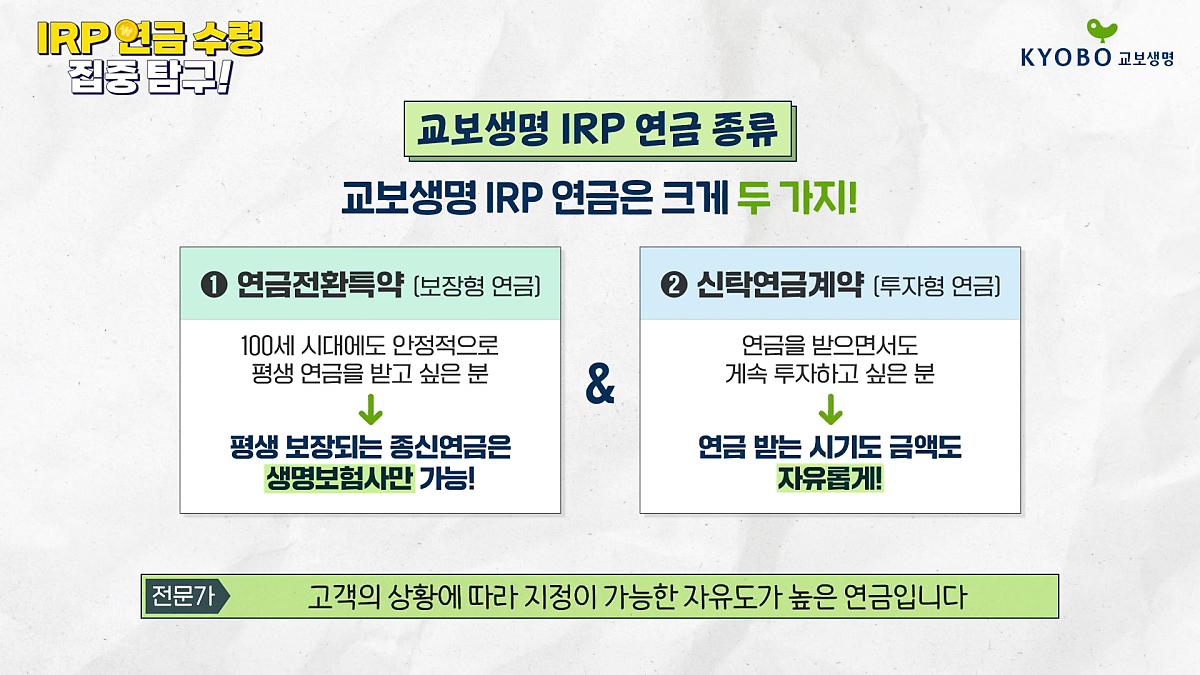 IRP 연금 수령 집중 탐구!

KYOBO 교보생명

교보생명 IRP 연금 종류

교보생명 IRP 연금은 크게 두 가지!

❶ 연금전환특약 (보장형 연금)

100세 시대에도 안정적으로 평생 연금을 받고 싶은 분

↓

평생 보장되는 종신연금은 생명보험사만 가능!

&

❷ 신탁연금계약 (투자형 연금)

연금을 받으면서도 계속 투자하고 싶은 분

↓

연금 받는 시기도 금액도 자유롭게!

전문가

고객의 상황에 따라 지정이 가능한 자유도가 높은 연금입니다